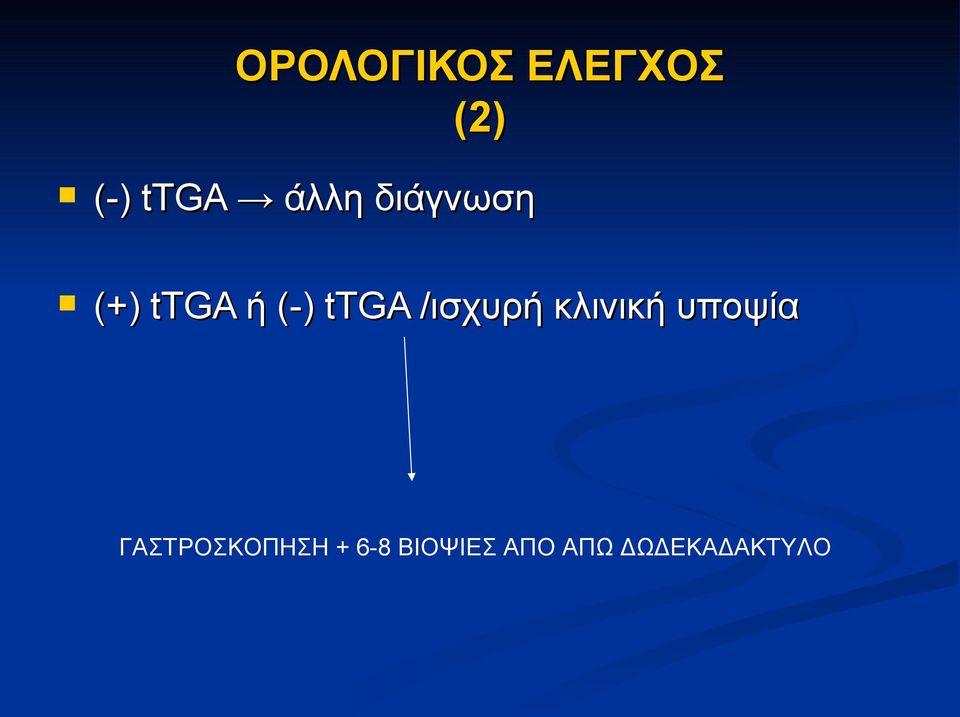 ΟΡΟΛΟΓΙΚΟΣ ΕΛΕΓΧΟΣ (2)

(-) tTGA → άλλη διάγνωση

(+) tTGA ή (-) tTGA /ισχυρή κλινική υποψία

ΓΑΣΤΡΟΣΚΟΠΗΣΗ + 6-8 ΒΙΟΨΙΕΣ ΑΠΟ ΑΠΩ ΔΩΔΕΚΑΔΑΚΤΥΛΟ